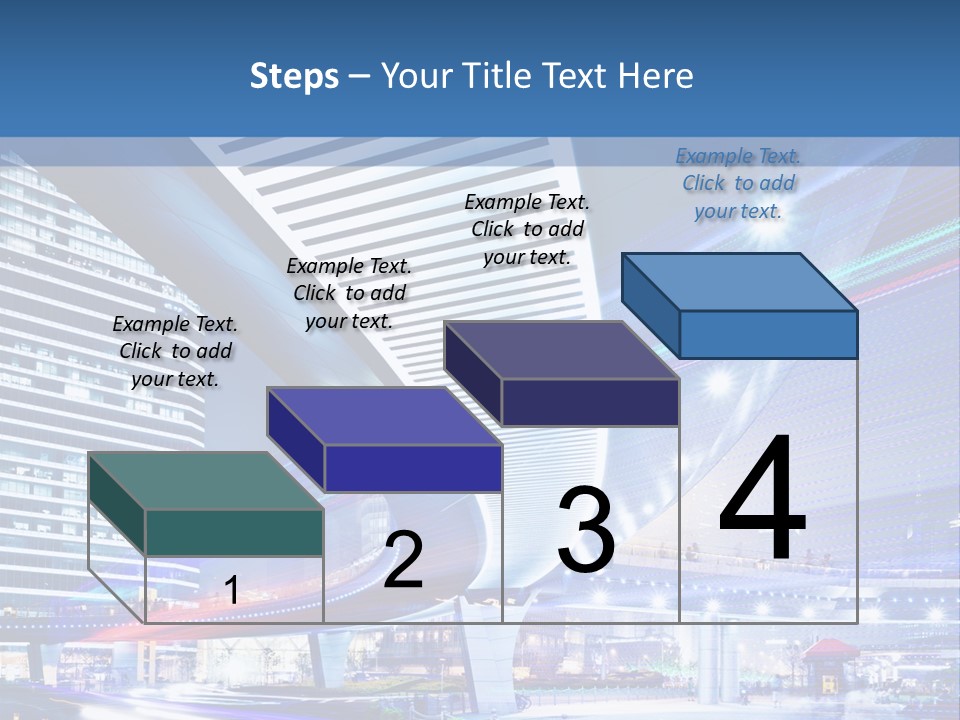 Steps – Your Title Text Here

Example Text. Click to add your text.

Example Text. Click to add your text.

Example Text. Click to add your text.

Example Text. Click to add your text.

1

2

3

4